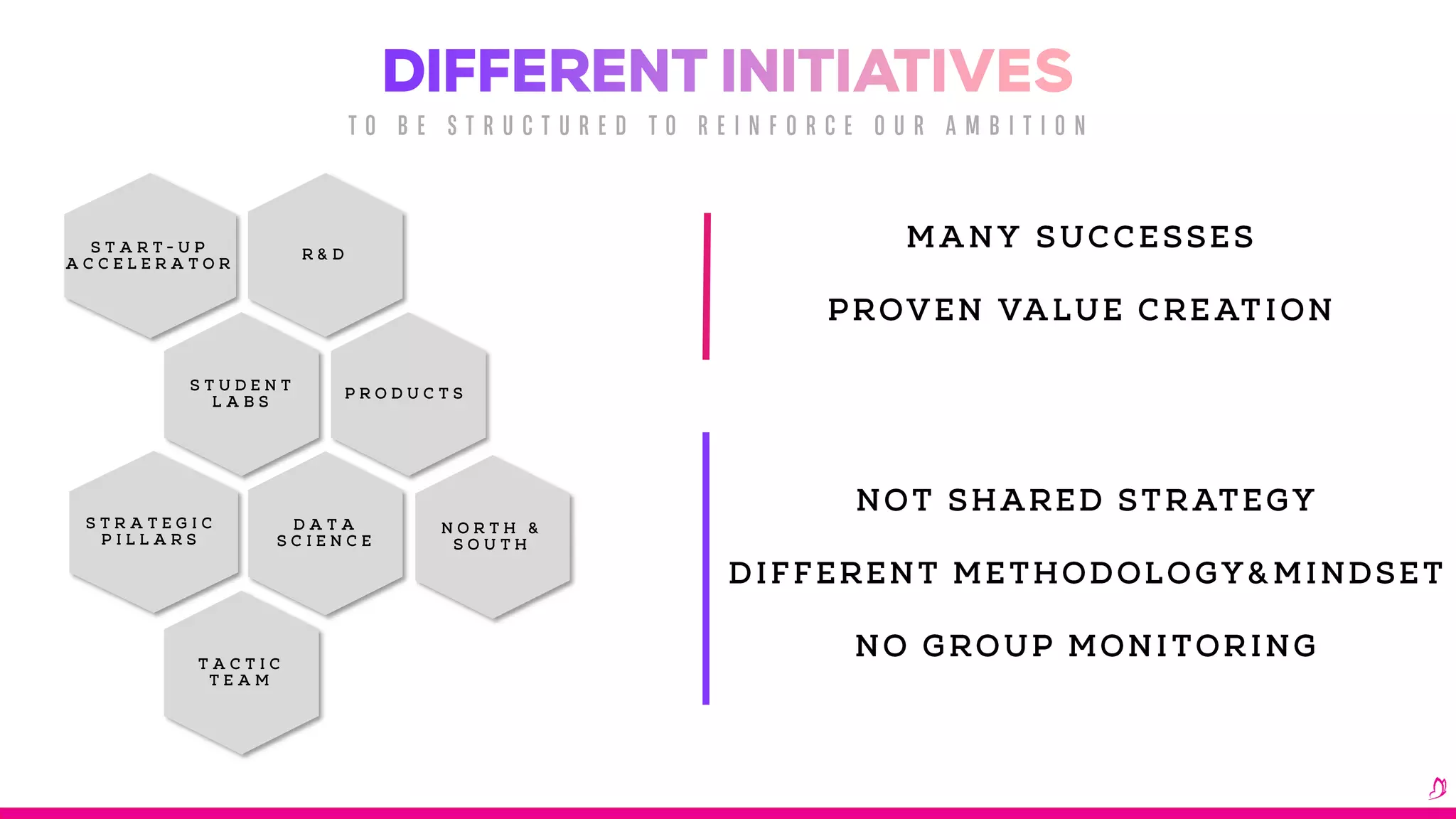 DIFFERENT INITIATIVES

TO BE STRUCTURED TO REINFORCE OUR AMBITION

START-UP ACCELERATOR

R&D

STUDENT LABS

PRODUCTS

STRATEGIC PILLARS

DATA SCIENCE

NORTH & SOUTH

TACTIC TEAM

MANY SUCCESSES

PROVEN VALUE CREATION

NOT SHARED STRATEGY

DIFFERENT METHODOLOGY&MINDSET

NO GROUP MONITORING